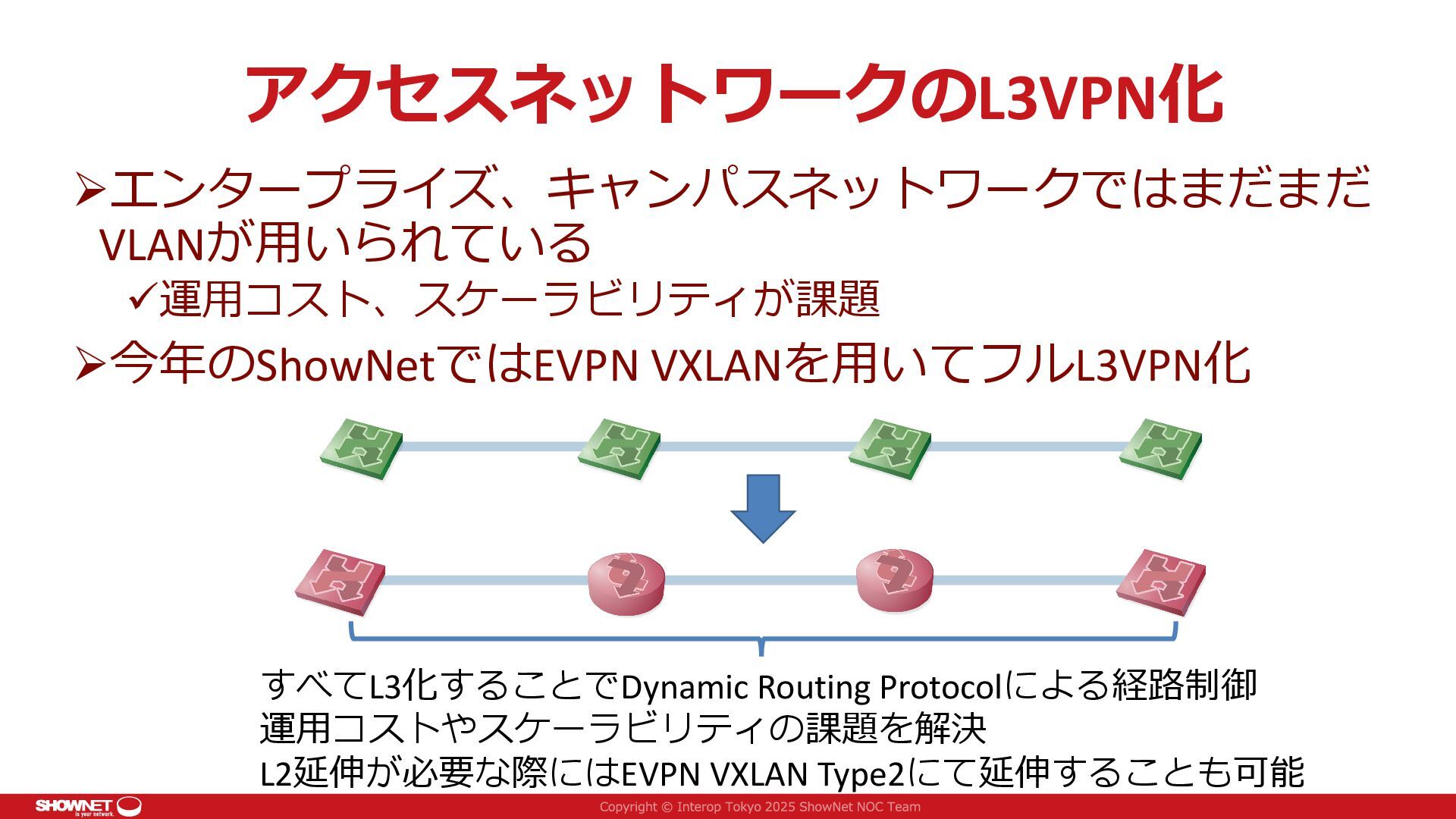 アクセスネットワークのL3VPN化

➢エンタープライズ、キャンパスネットワークではまだまだVLANが用いられている

✓運用コスト、スケーラビリティが課題

➢今年のShowNetではEVPN VXLANを用いてフルL3VPN化

すべてL3化することでDynamic Routing Protocolによる経路制御
運用コストやスケーラビリティの課題を解決
L2延伸が必要な際にはEVPN VXLAN Type2にて延伸することも可能

SHOWNET is your network.

Copyright © Interop Tokyo 2025 ShowNet NOC Team